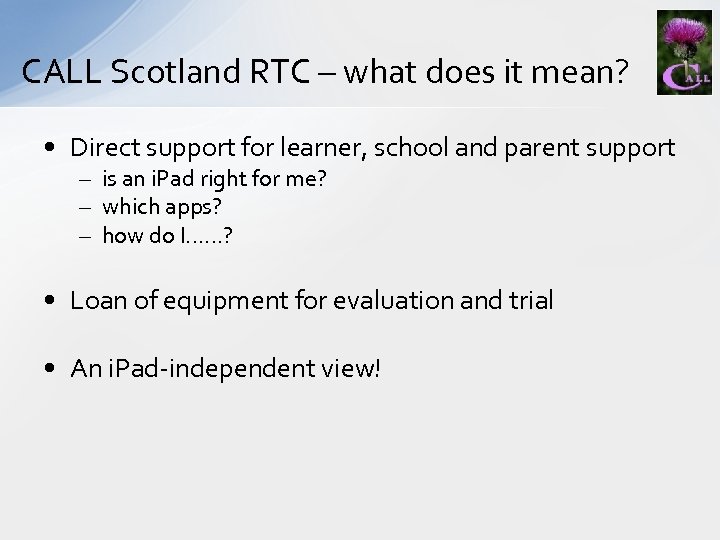 CALL Scotland RTC – what does it mean?

CALL

• Direct support for learner, school and parent support
– is an iPad right for me?
– which apps?
– how do I……?

• Loan of equipment for evaluation and trial

• An iPad-independent view!